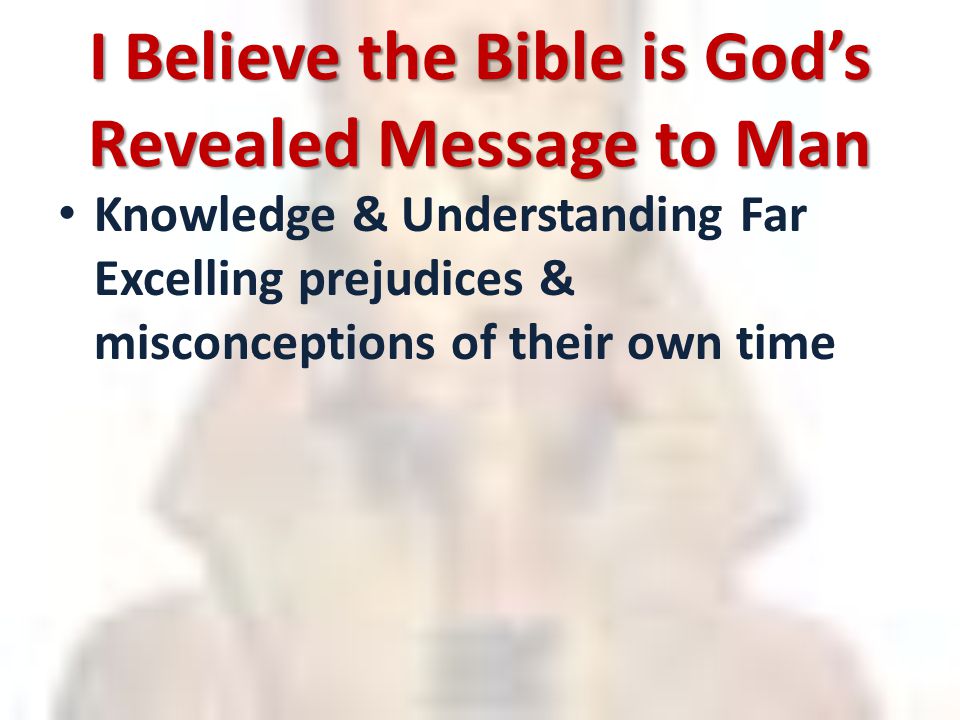 I Believe the Bible is God's Revealed Message to Man

• Knowledge & Understanding Far Excelling prejudices & misconceptions of their own time